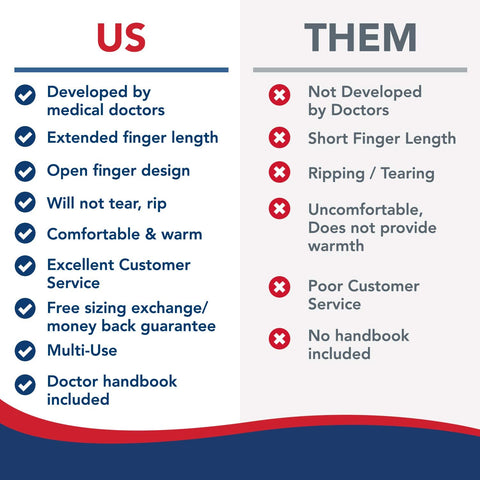 US

Developed by medical doctors

Extended finger length

Open finger design

Will not tear, rip

Comfortable & warm

Excellent Customer Service

Free sizing exchange/ money back guarantee

Multi-Use

Doctor handbook included

THEM

Not Developed by Doctors

Short Finger Length

Ripping / Tearing

Uncomfortable, Does not provide warmth

Poor Customer Service

No handbook included